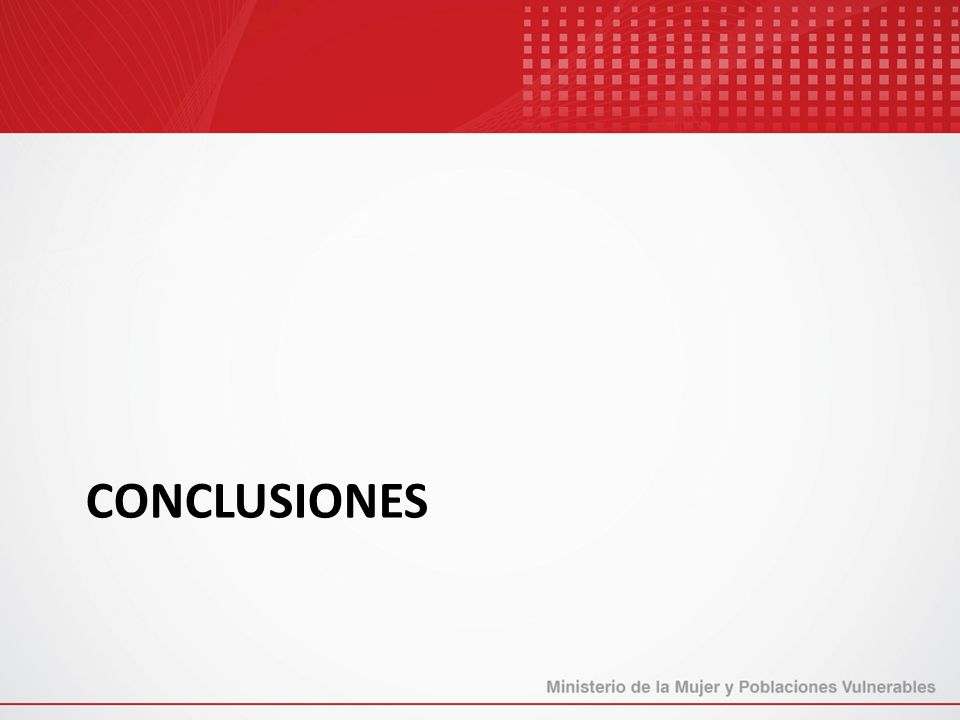 CONCLUSIONES

Ministerio de la Mujer y Poblaciones Vulnerables